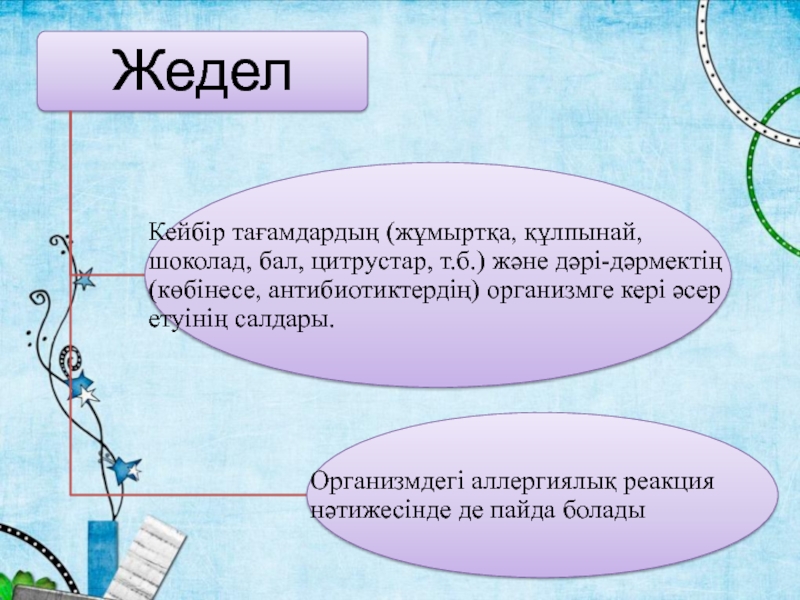 Жедел

Кейбір тағамдардың (жұмыртқа, құлпынай, шоколад, бал, цитрустар, т.б.) және дәрі-дәрмектің (көбінесе, антибиотиктердің) организмге кері әсер етуінің салдары.

Организмдегі аллергиялық реакция нәтижесінде де пайда болады